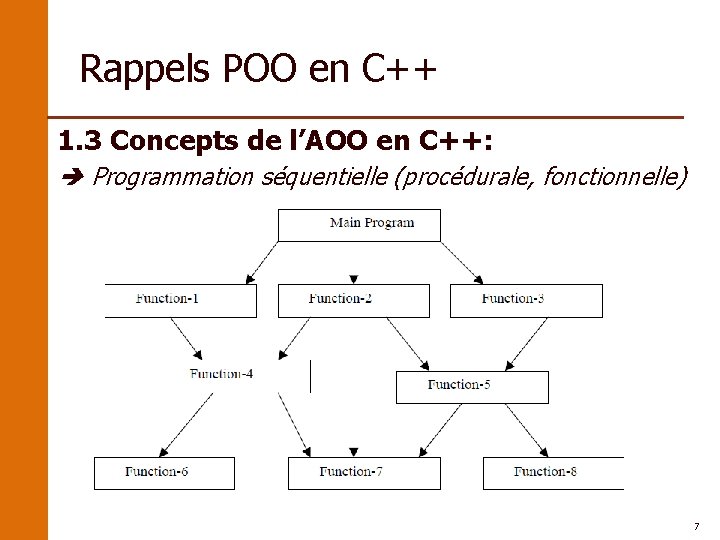 Rappels POO en C++

1.3 Concepts de l'AOO en C++:

➔ Programmation séquentielle (procédurale, fonctionnelle)

Main Program

Function-1

Function-2

Function-3

Function-4

Function-5

Function-6

Function-7

Function-8

7